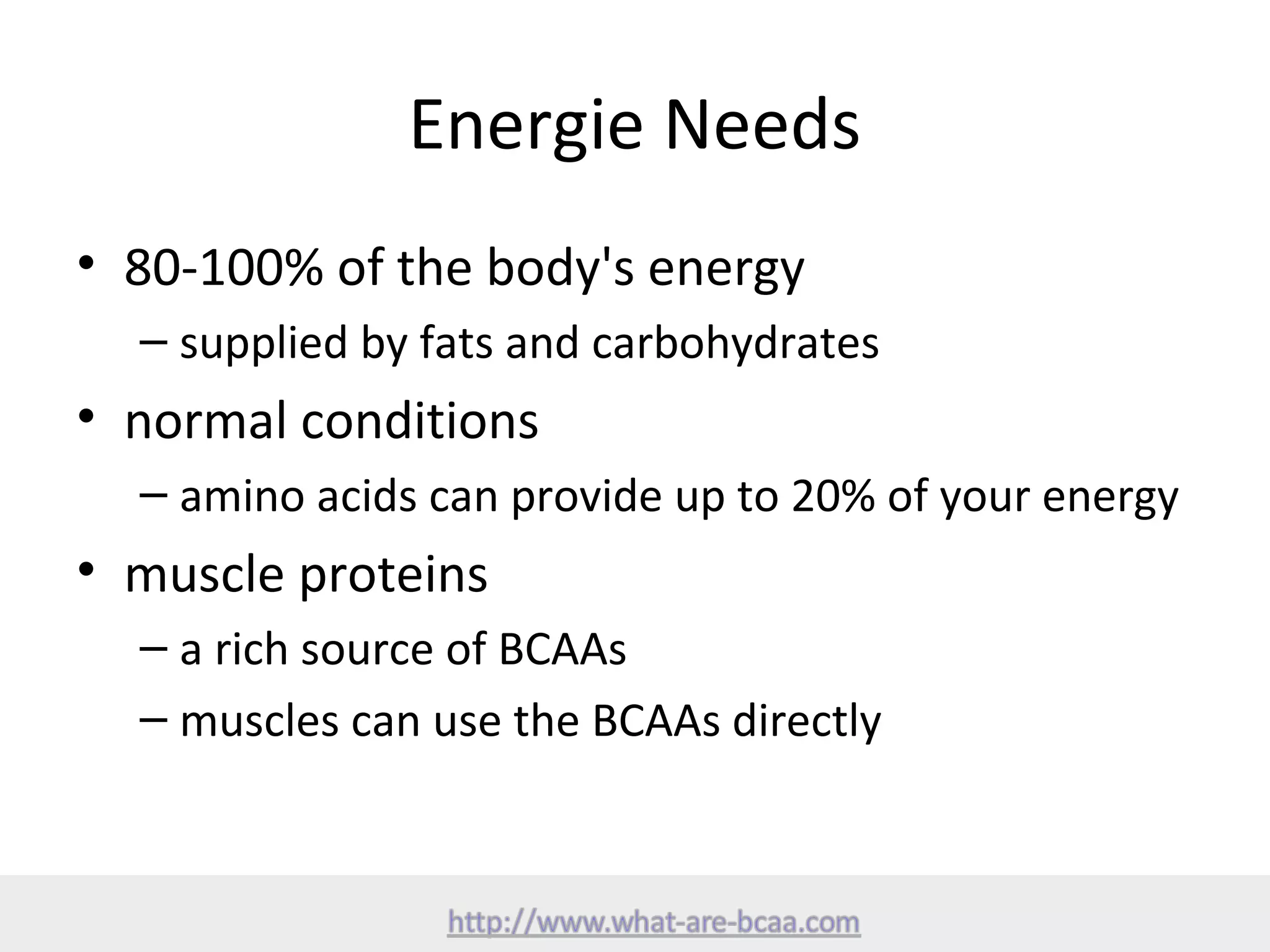 Energie Needs

• 80-100% of the body's energy
– supplied by fats and carbohydrates
• normal conditions
– amino acids can provide up to 20% of your energy
• muscle proteins
– a rich source of BCAAs
– muscles can use the BCAAs directly

http://www.what-are-bcaa.com